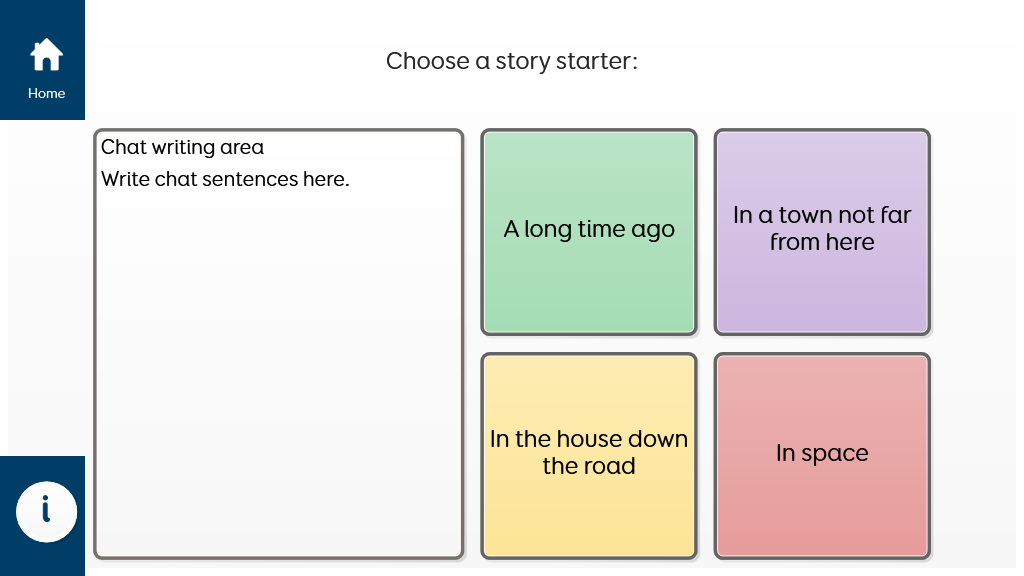 Home

Choose a story starter:

Chat writing area
Write chat sentences here.

A long time ago

In a town not far from here

In the house down the road

In space

i